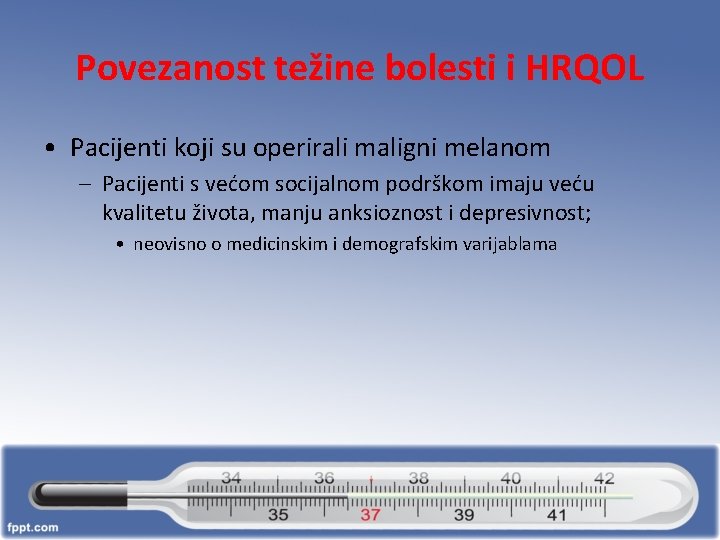 Povezanost težine bolesti i HRQOL

• Pacijenti koji su operirali maligni melanom
– Pacijenti s većom socijalnom podrškom imaju veću kvalitetu života, manju anksioznost i depresivnost;
• neovisno o medicinskim i demografskim varijablama

34 36 38 40 42
35 37 39 41

fppt.com